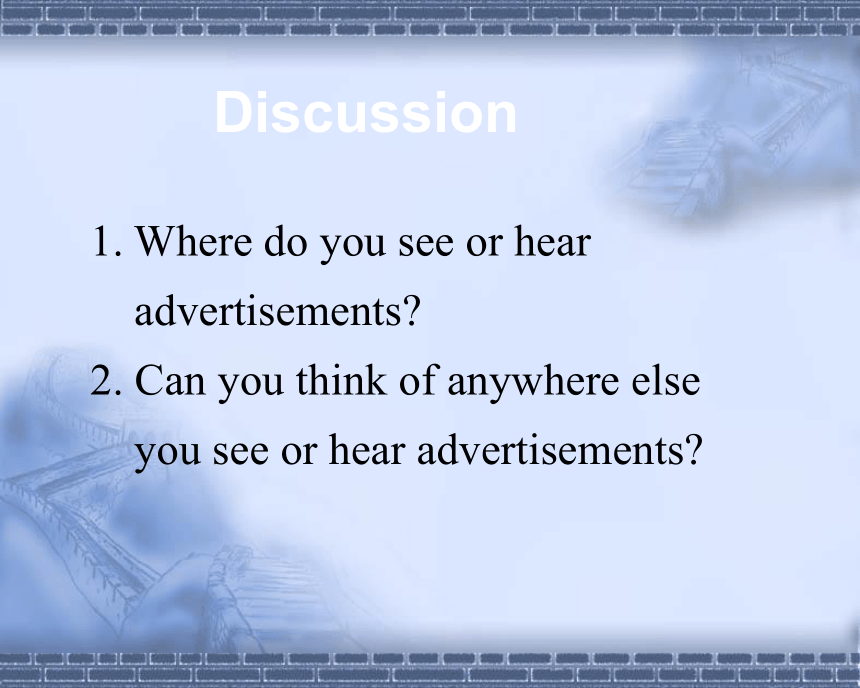 Discussion

1. Where do you see or hear advertisements?

2. Can you think of anywhere else you see or hear advertisements?